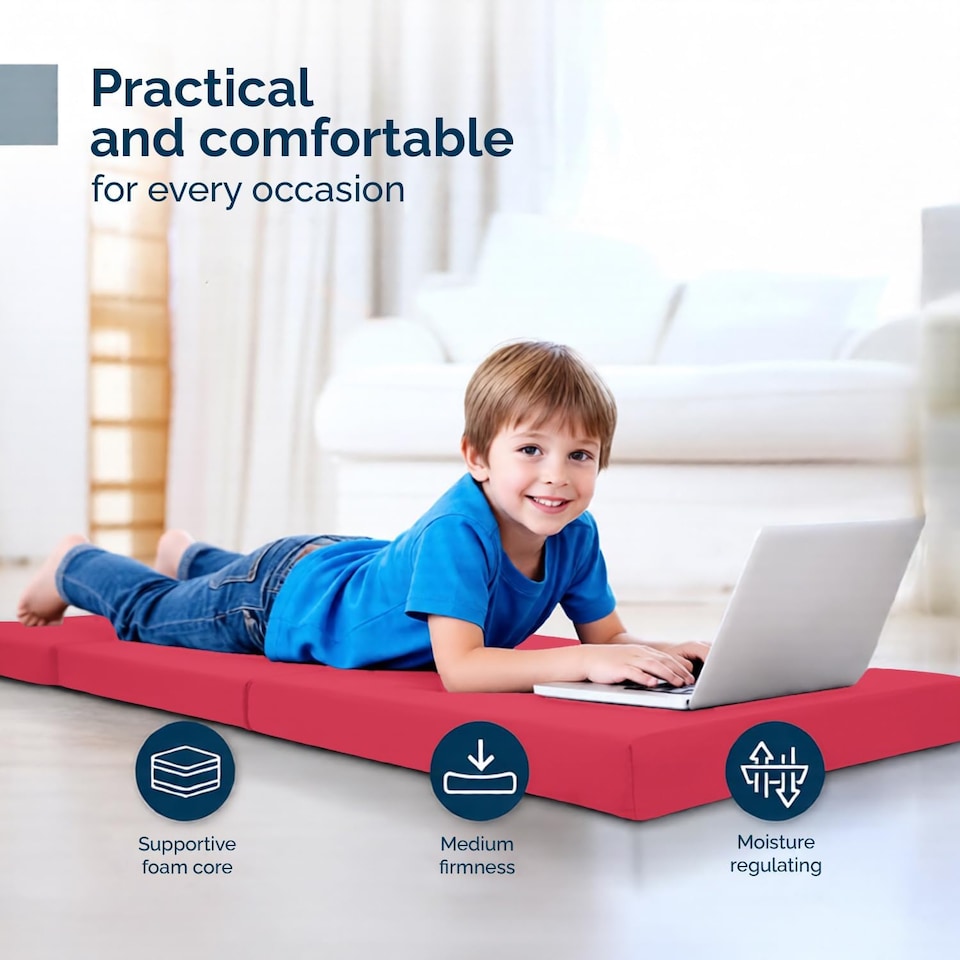 Practical and comfortable for every occasion

Supportive foam core

Medium firmness

Moisture regulating